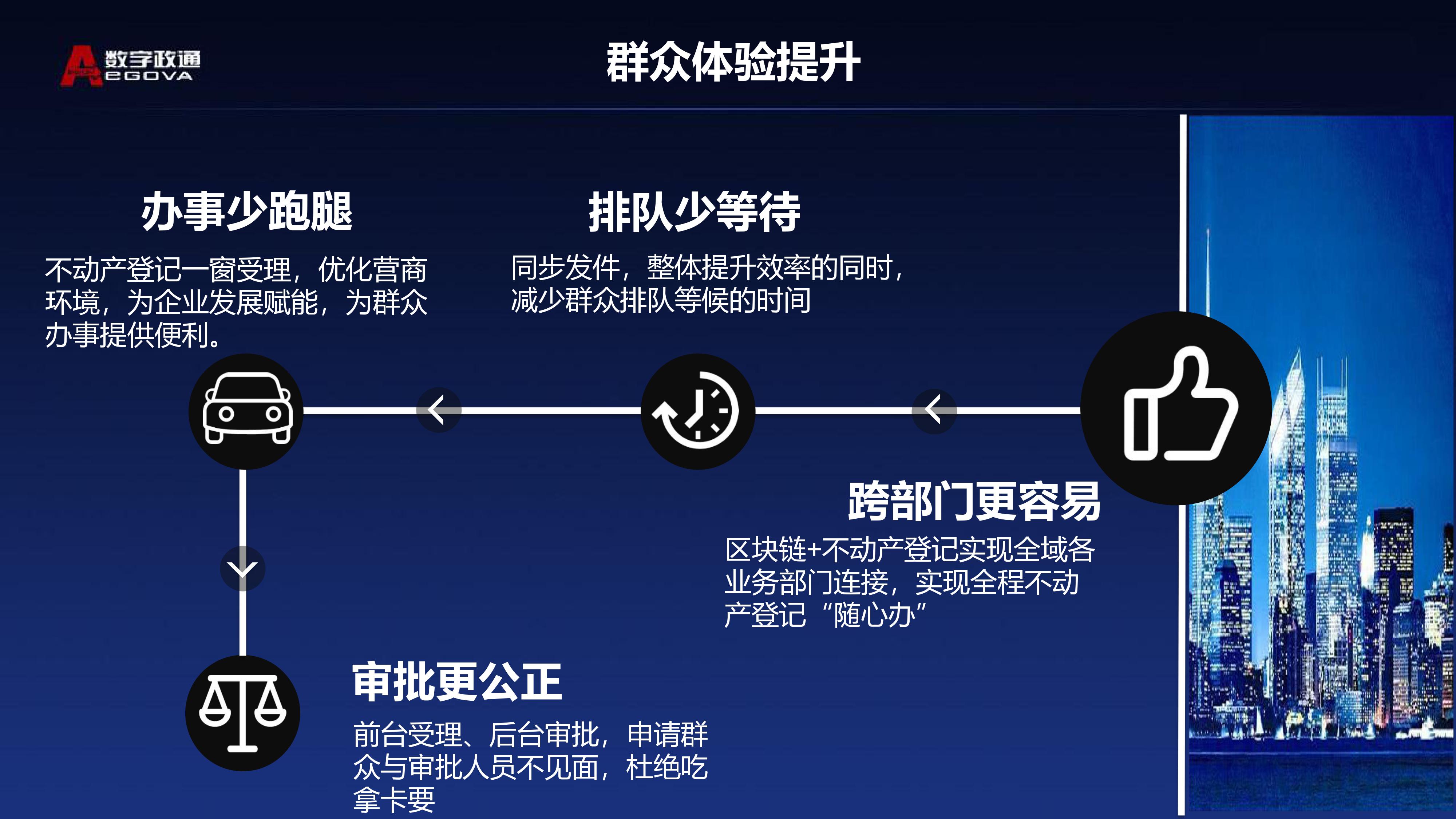 数字政通
eGOVA

群众体验提升

办事少跑腿

不动产登记一窗受理，优化营商环境，为企业发展赋能，为群众办事提供便利。

排队少等待

同步发件，整体提升效率的同时，减少群众排队等候的时间

跨部门更容易

区块链+不动产登记实现全域各业务部门连接，实现全程不动产登记“随心办”

审批更公正

前台受理、后台审批，申请群众与审批人员不见面，杜绝吃拿卡要